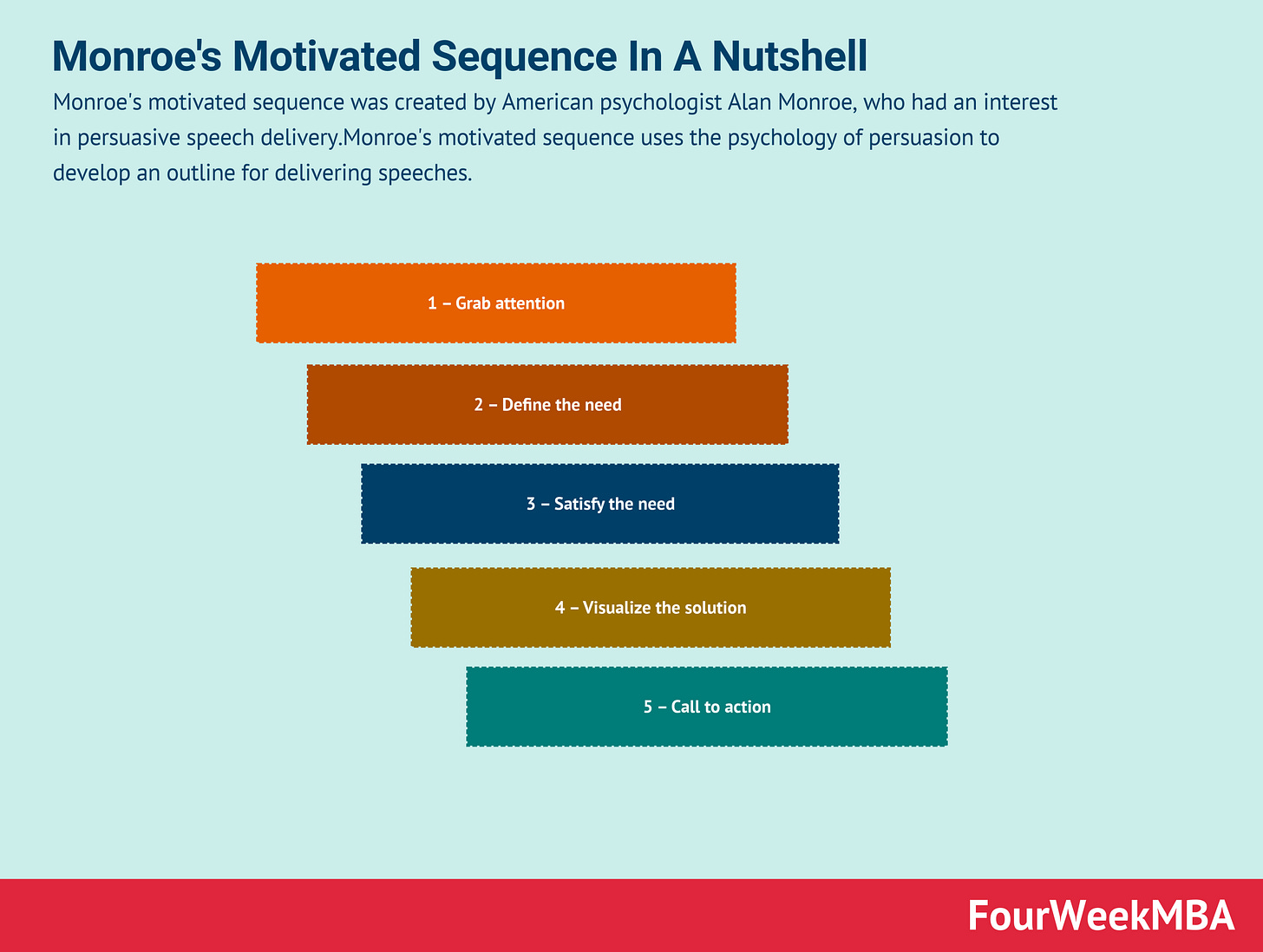 Monroe's Motivated Sequence In A Nutshell

Monroe's motivated sequence was created by American psychologist Alan Monroe, who had an interest in persuasive speech delivery.Monroe's motivated sequence uses the psychology of persuasion to develop an outline for delivering speeches.

1 – Grab attention

2 – Define the need

3 – Satisfy the need

4 – Visualize the solution

5 – Call to action

FourWeekMBA